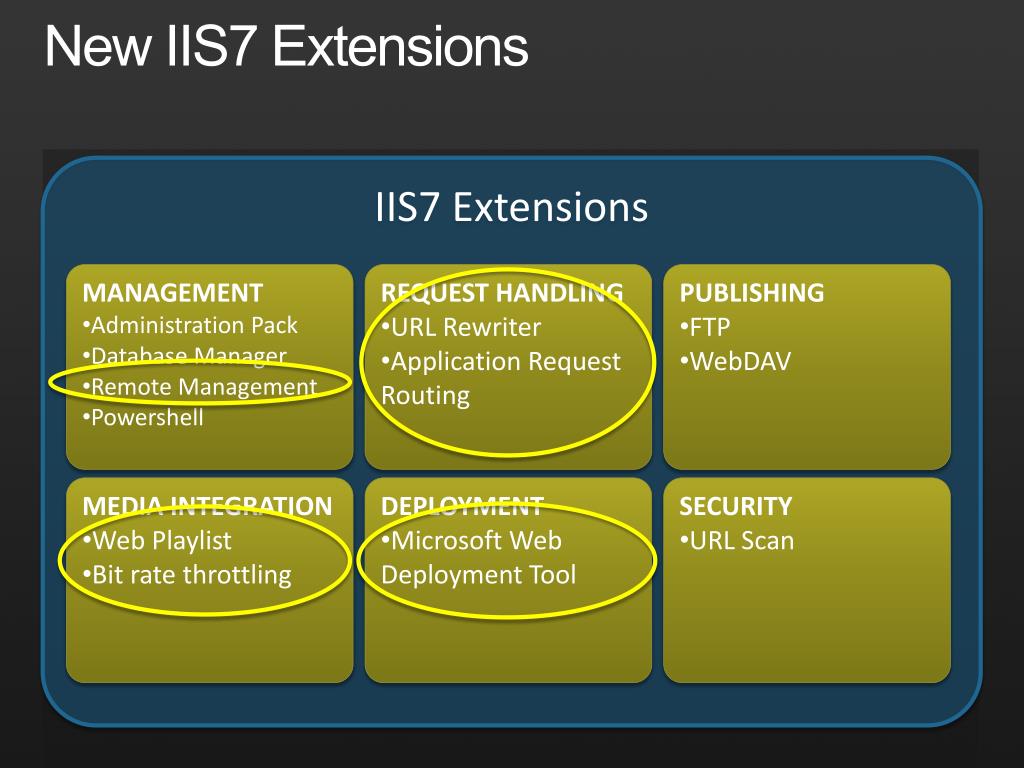 New IIS7 Extensions

IIS7 Extensions

MANAGEMENT
•Administration Pack
•Database Manager
•Remote Management
•Powershell

REQUEST HANDLING
•URL Rewriter
•Application Request Routing

PUBLISHING
•FTP
•WebDAV

MEDIA INTEGRATION
•Web Playlist
•Bit rate throttling

DEPLOYMENT
•Microsoft Web Deployment Tool

SECURITY
•URL Scan